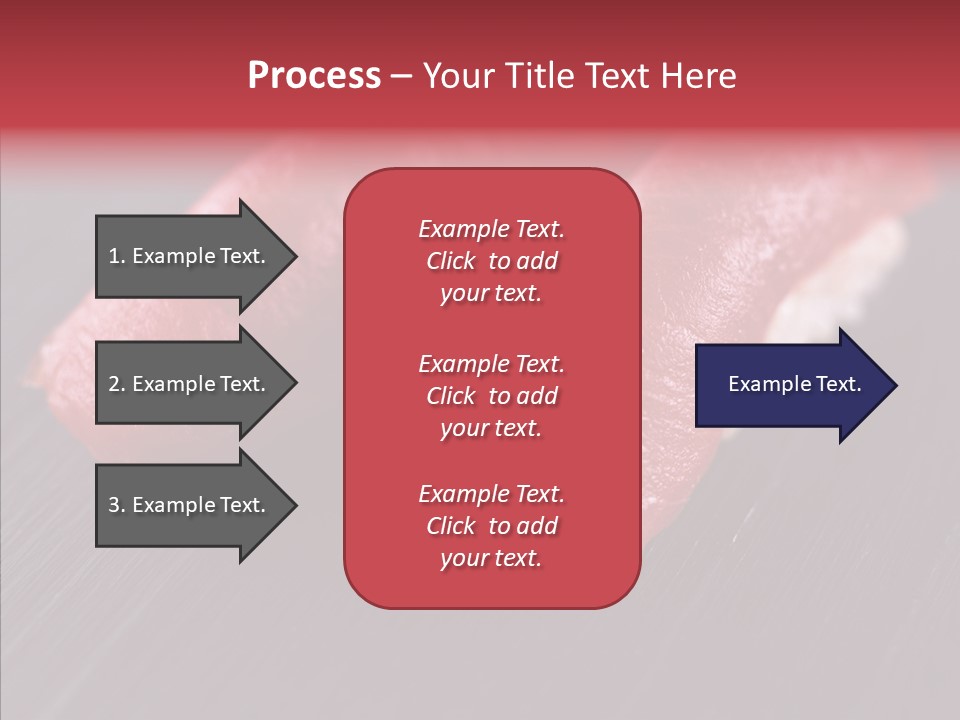 Process – Your Title Text Here

1. Example Text.

2. Example Text.

3. Example Text.

Example Text. Click to add your text.

Example Text. Click to add your text.

Example Text. Click to add your text.

Example Text.